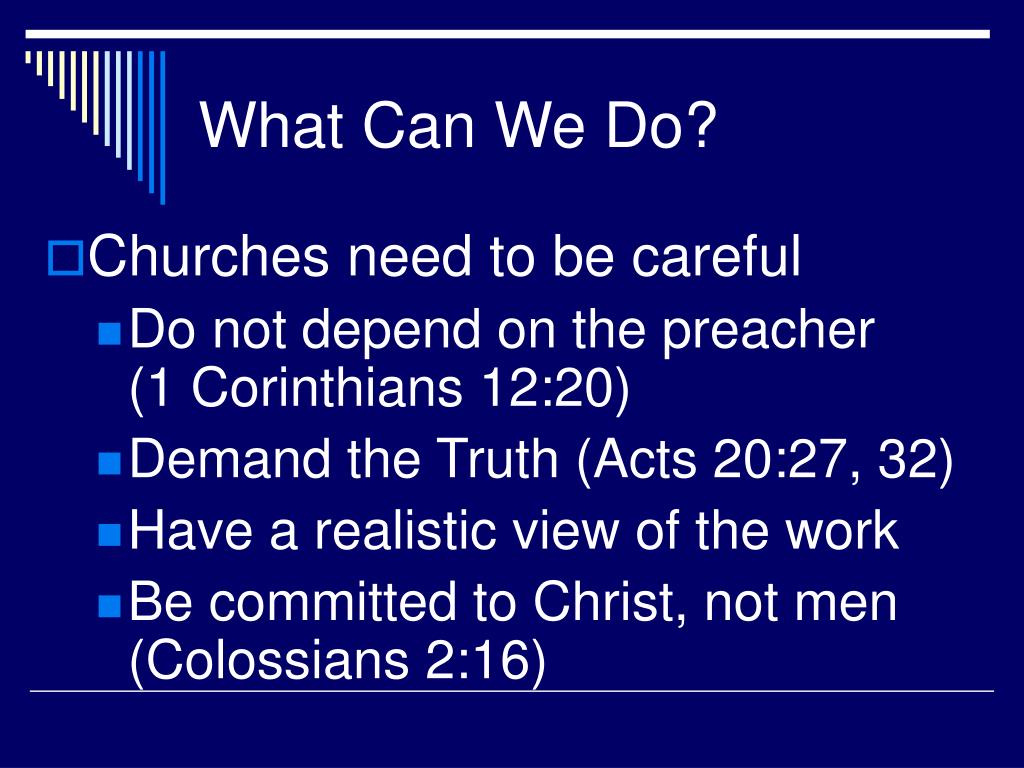 What Can We Do?

Churches need to be careful

Do not depend on the preacher (1 Corinthians 12:20)

Demand the Truth (Acts 20:27, 32)

Have a realistic view of the work

Be committed to Christ, not men (Colossians 2:16)